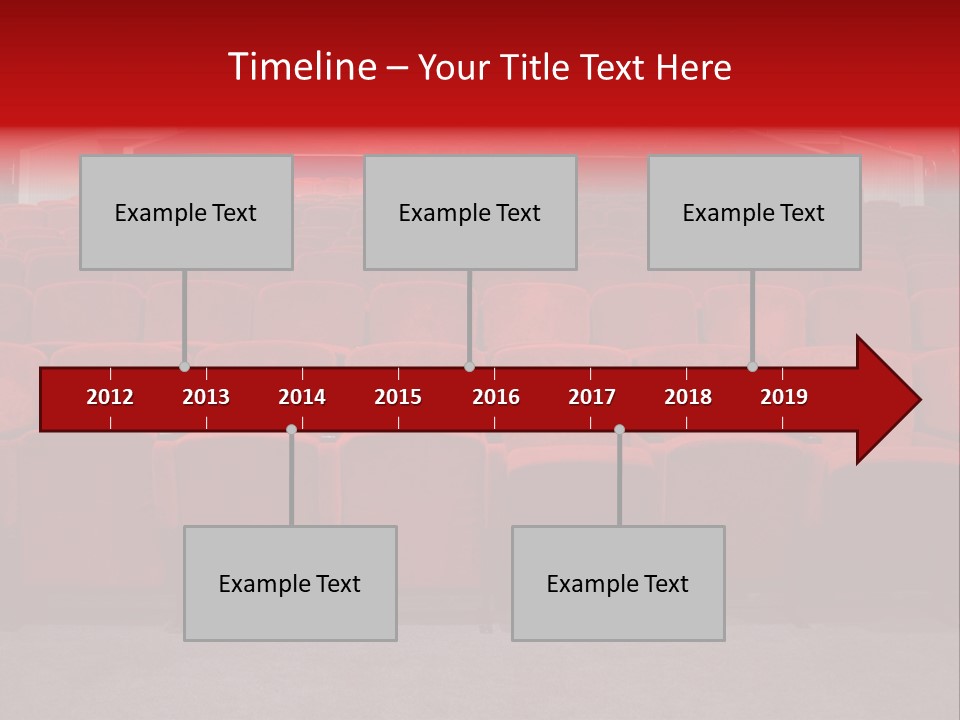 Timeline – Your Title Text Here

Example Text

Example Text

Example Text

2012 2013 2014 2015 2016 2017 2018 2019

Example Text

Example Text